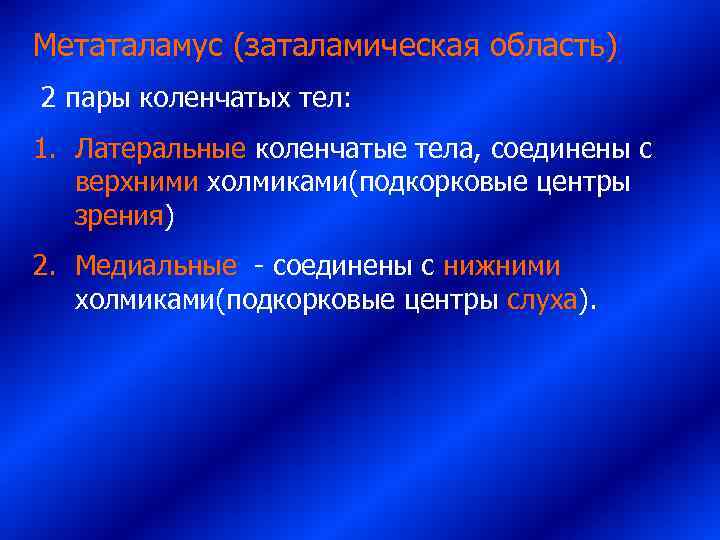 Метаталамус (заталамическая область)

2 пары коленчатых тел:

1. Латеральные коленчатые тела, соединены с верхними холмиками(подкорковые центры зрения)

2. Медиальные - соединены с нижними холмиками(подкорковые центры слуха).